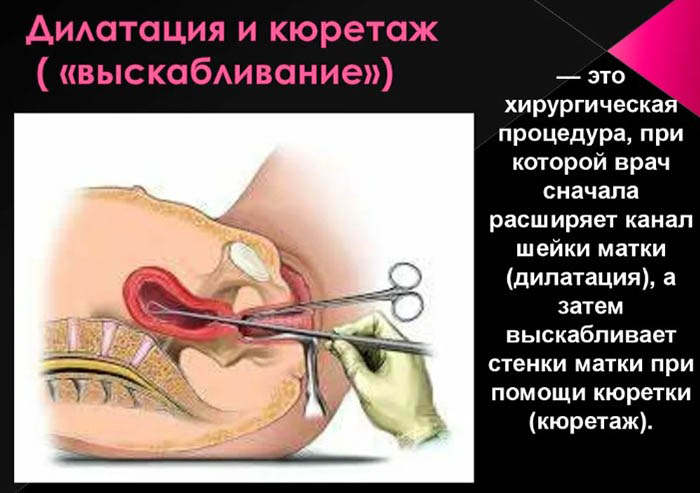 Дилатация и кюретаж
( «выскабливание»)

— это хирургическая процедура, при которой врач сначала расширяет канал шейки матки (дилатация), а затем выскабливает стенки матки при помощи кюретки (кюретаж).